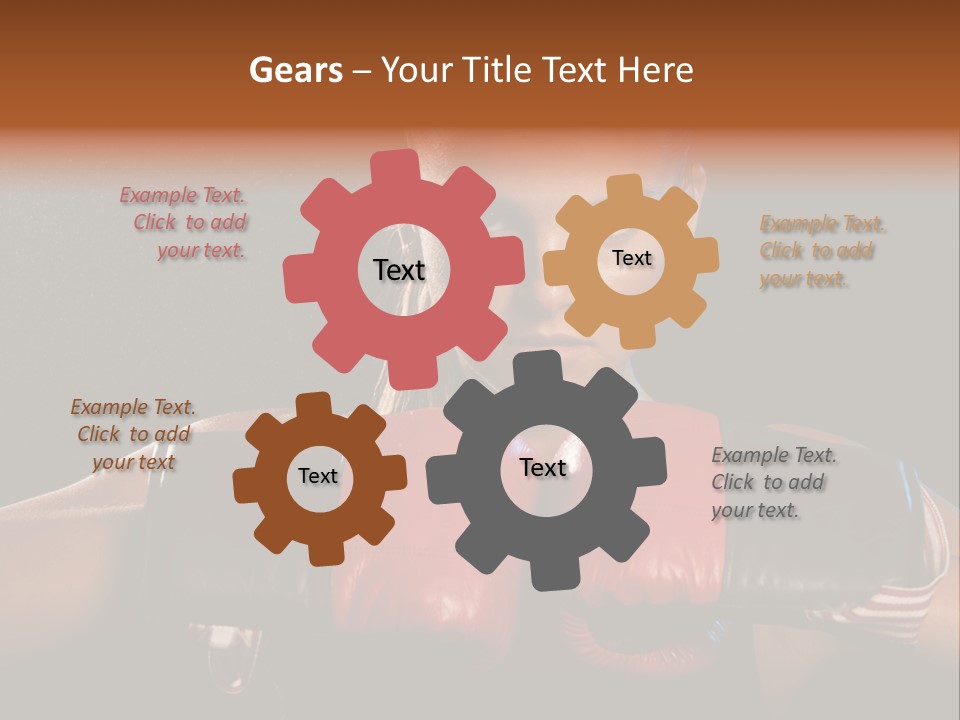 Gears – Your Title Text Here

Example Text. Click to add your text.

Text

Text

Example Text. Click to add your text.

Example Text. Click to add your text

Text

Text

Example Text. Click to add your text.